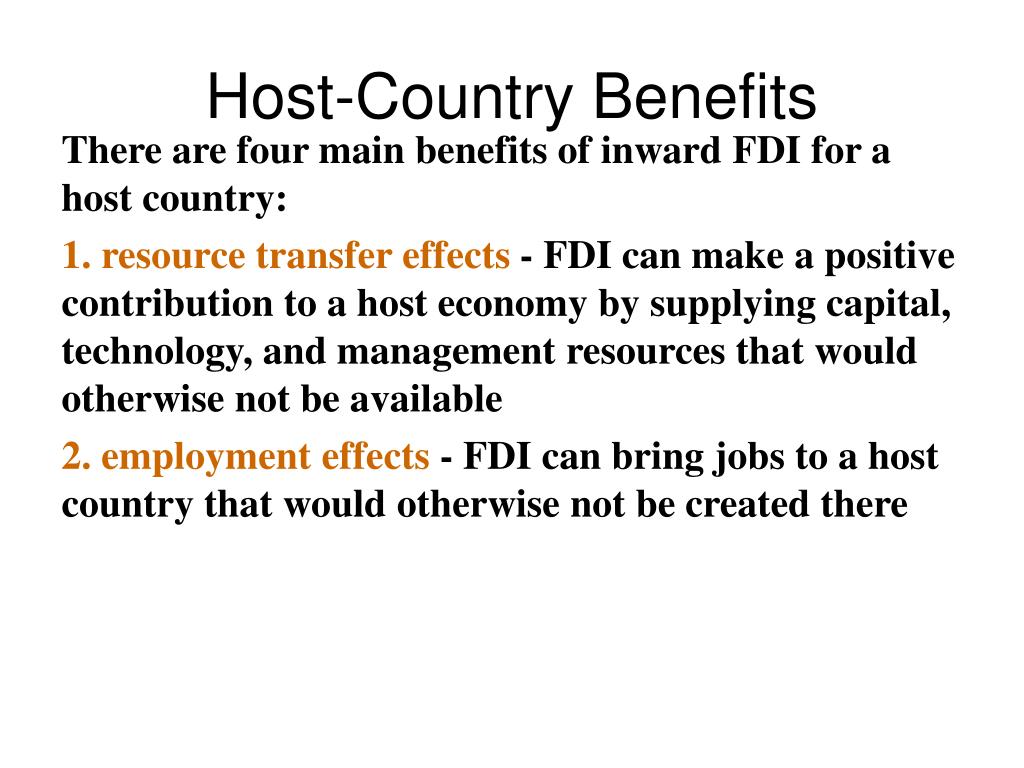 Host-Country Benefits

There are four main benefits of inward FDI for a host country:

1. resource transfer effects - FDI can make a positive contribution to a host economy by supplying capital, technology, and management resources that would otherwise not be available

2. employment effects - FDI can bring jobs to a host country that would otherwise not be created there